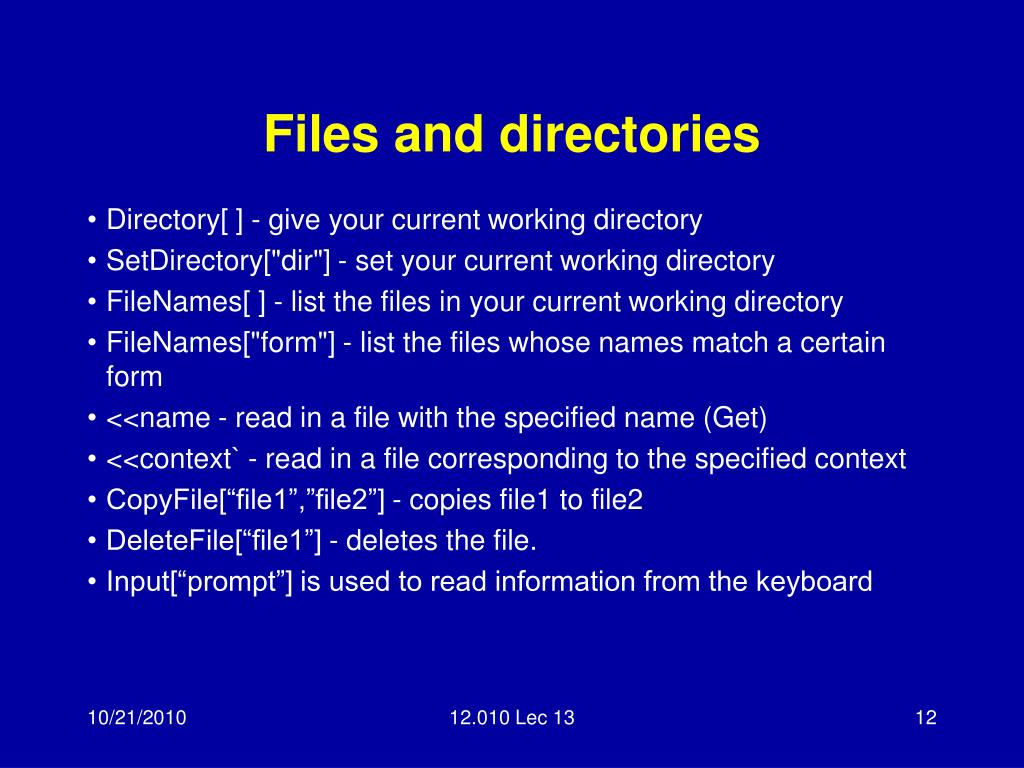 Files and directories

• Directory[ ] - give your current working directory
• SetDirectory["dir"] - set your current working directory
• FileNames[ ] - list the files in your current working directory
• FileNames["form"] - list the files whose names match a certain form
• <<name - read in a file with the specified name (Get)
• <<context` - read in a file corresponding to the specified context
• CopyFile[“file1”,”file2”] - copies file1 to file2
• DeleteFile[“file1”] - deletes the file.
• Input[“prompt”] is used to read information from the keyboard

10/21/2010

12.010 Lec 13

12